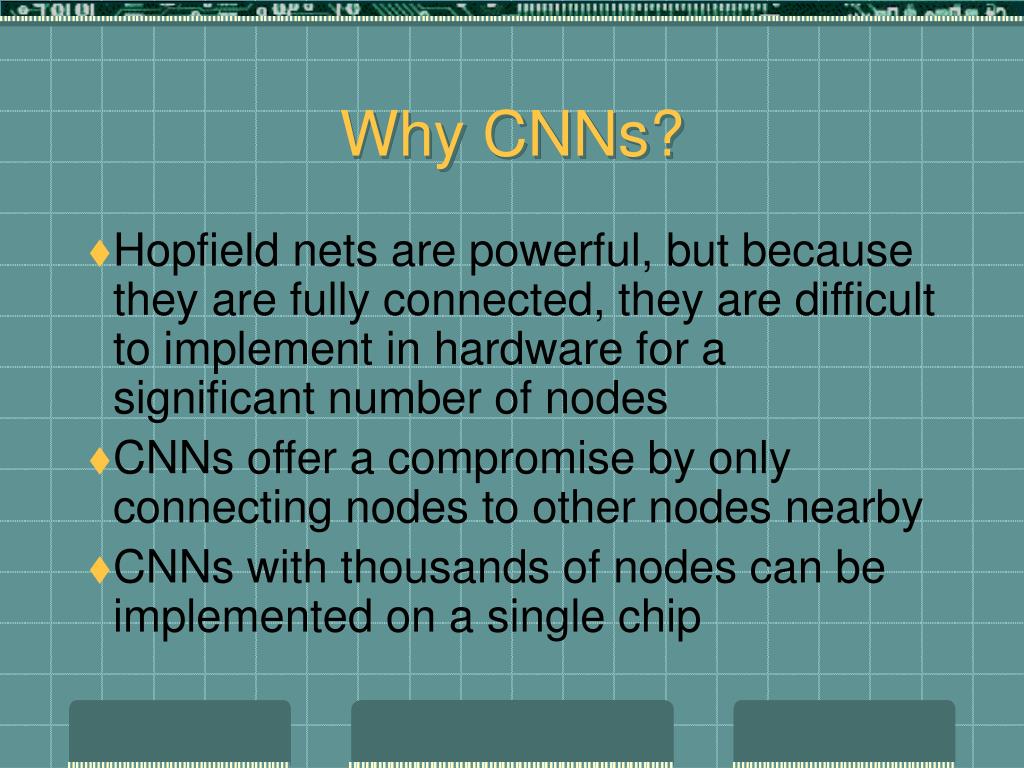 Why CNNs?

♦Hopfield nets are powerful, but because they are fully connected, they are difficult to implement in hardware for a significant number of nodes

♦CNNs offer a compromise by only connecting nodes to other nodes nearby

♦CNNs with thousands of nodes can be implemented on a single chip